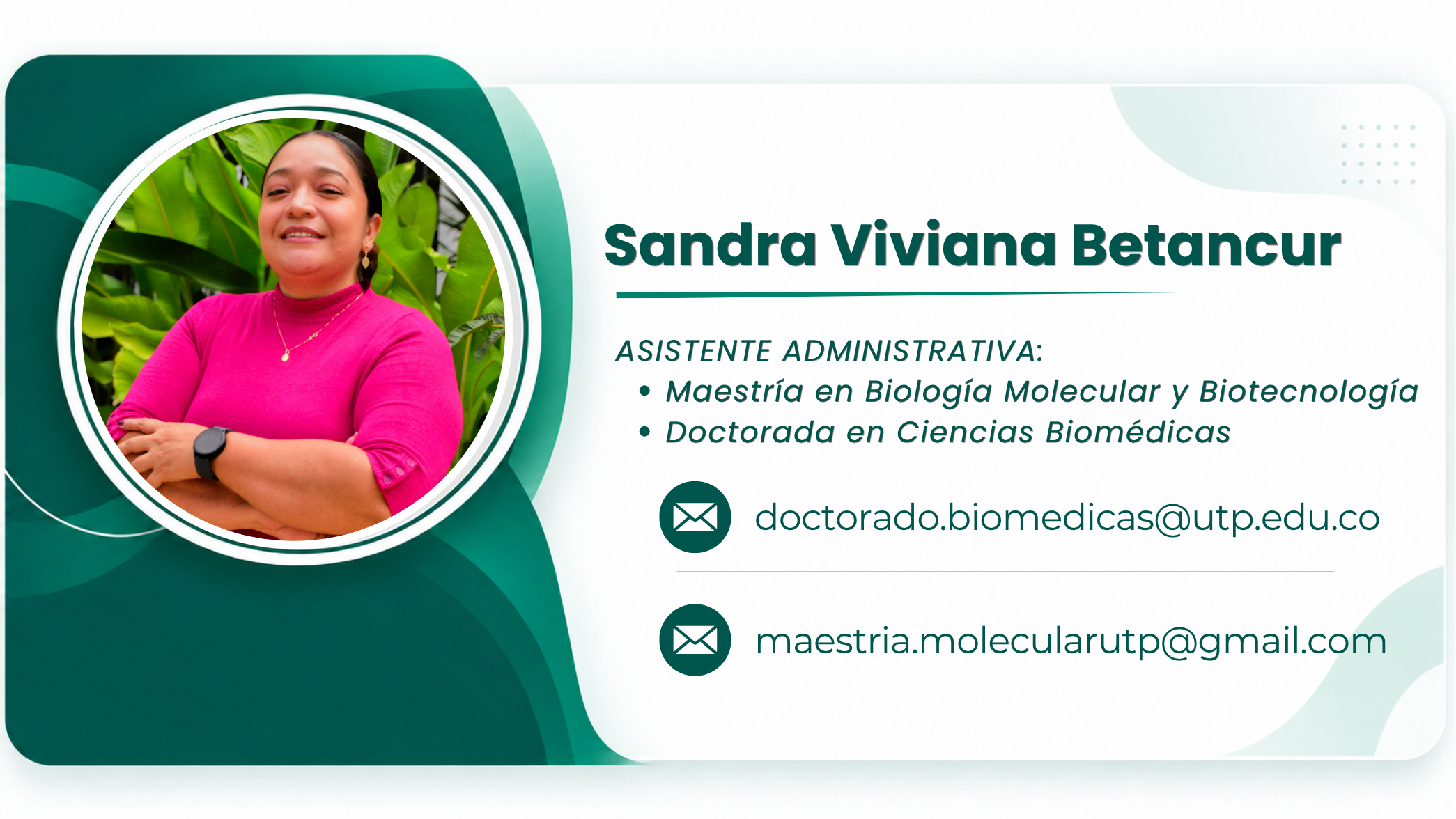 Sandra Viviana Betancur

ASISTENTE ADMINISTRATIVA:
• Maestría en Biología Molecular y Biotecnología
• Doctorada en Ciencias Biomédicas

doctorado.biomedicas@utp.edu.co

maestria.molecularutp@gmail.com